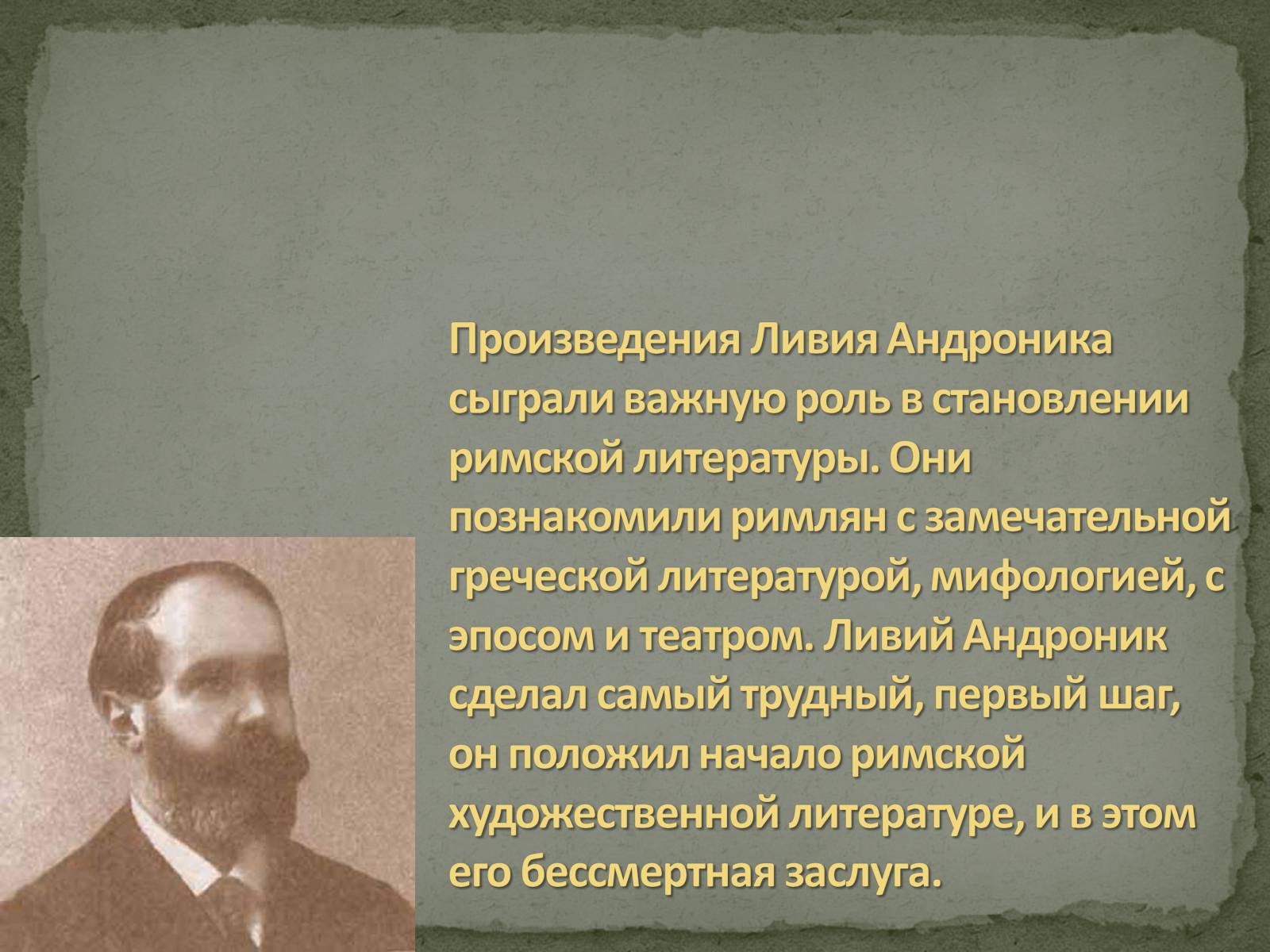 Произведения Ливия Андроника сыграли важную роль в становлении римской литературы. Они познакомили римлян с замечательной греческой литературой, мифологией, с эпосом и театром. Ливий Андроник сделал самый трудный, первый шаг, он положил начало римской художественной литературе, и в этом его бессмертная заслуга.